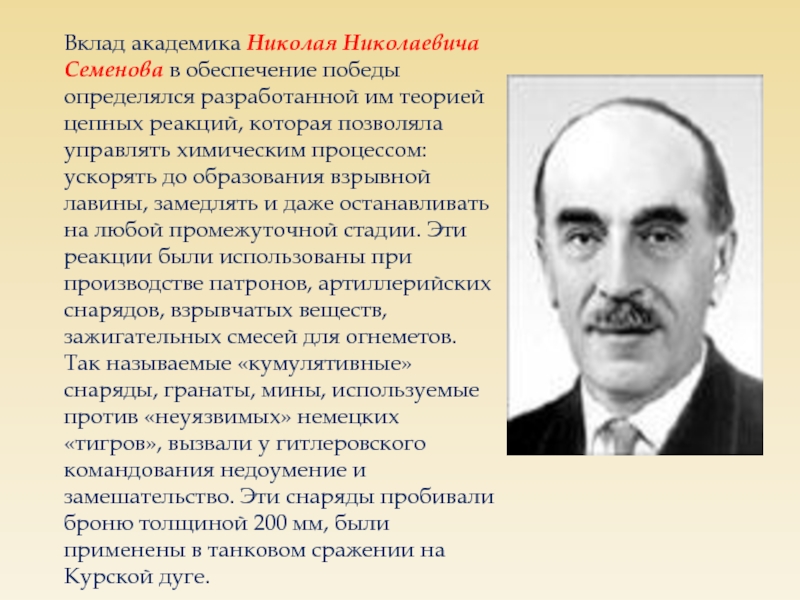 Вклад академика Николая Николаевича Семенова в обеспечение победы определялся разработанной им теорией цепных реакций, которая позволяла управлять химическим процессом: ускорять до образования взрывной лавины, замедлять и даже останавливать на любой промежуточной стадии. Эти реакции были использованы при производстве патронов, артиллерийских снарядов, взрывчатых веществ, зажигательных смесей для огнеметов. Так называемые «кумулятивные» снаряды, гранаты, мины, используемые против «неуязвимых» немецких «тигров», вызвали у гитлеровского командования недоумение и замешательство. Эти снаряды пробивали броню толщиной 200 мм, были применены в танковом сражении на Курской дуге.